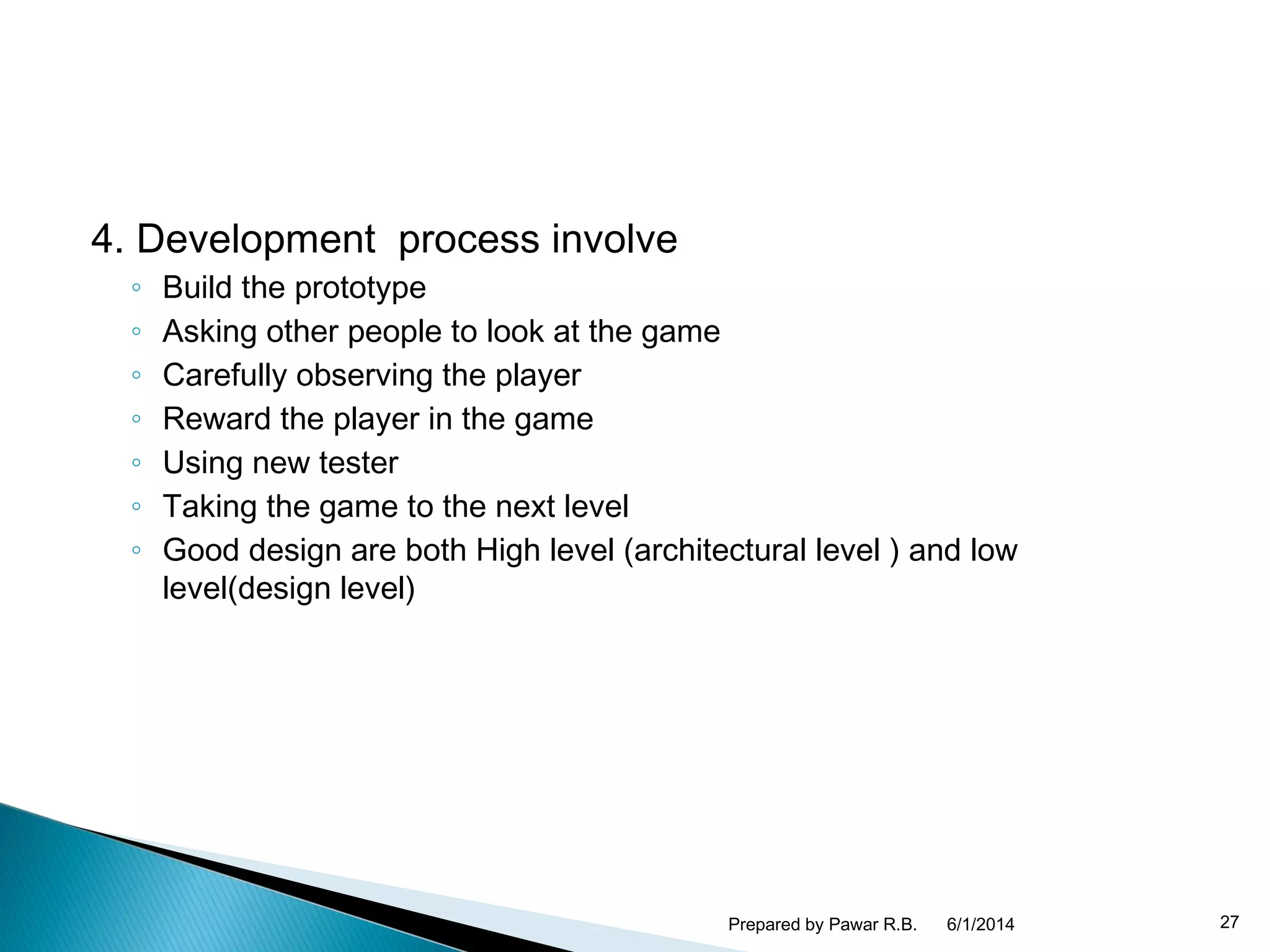 4. Development process involve

◦ Build the prototype
◦ Asking other people to look at the game
◦ Carefully observing the player
◦ Reward the player in the game
◦ Using new tester
◦ Taking the game to the next level
◦ Good design are both High level (architectural level ) and low level(design level)

Prepared by Pawar R.B. 6/1/2014 27